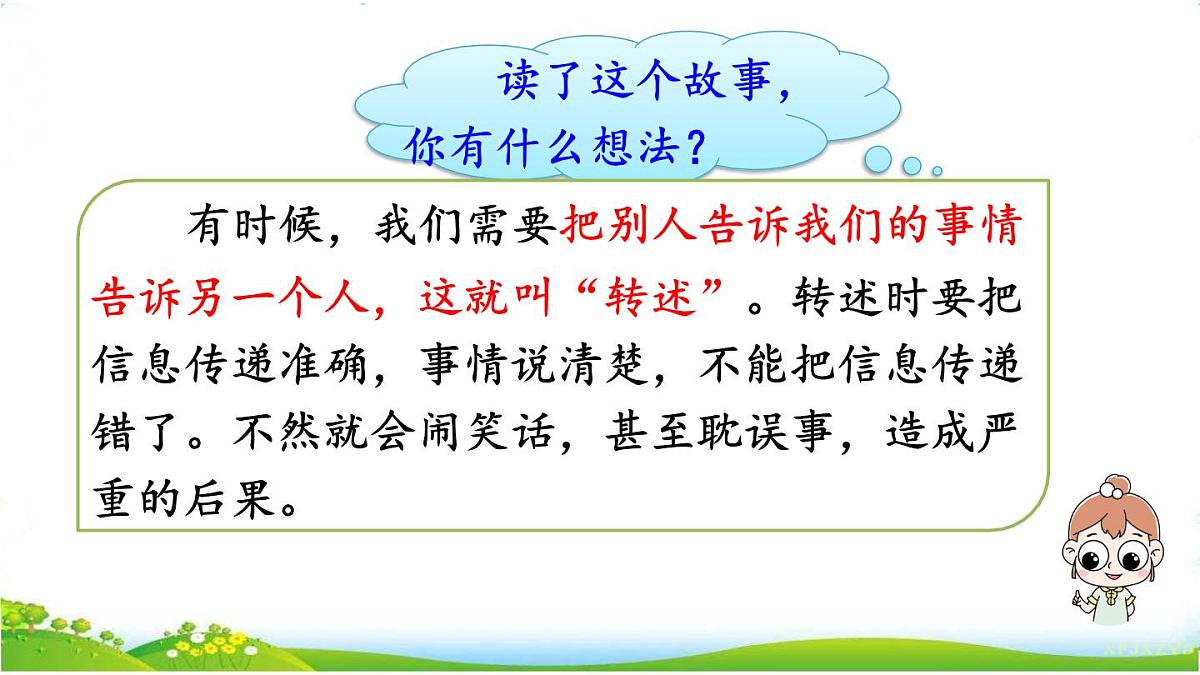 读了这个故事，你有什么想法？

有时候，我们需要把别人告诉我们的事情告诉另一个人，这就叫“转述”。转述时要把信息传递准确，事情说清楚，不能把信息传递错了。不然就会闹笑话，甚至耽误事，造成严重的后果。